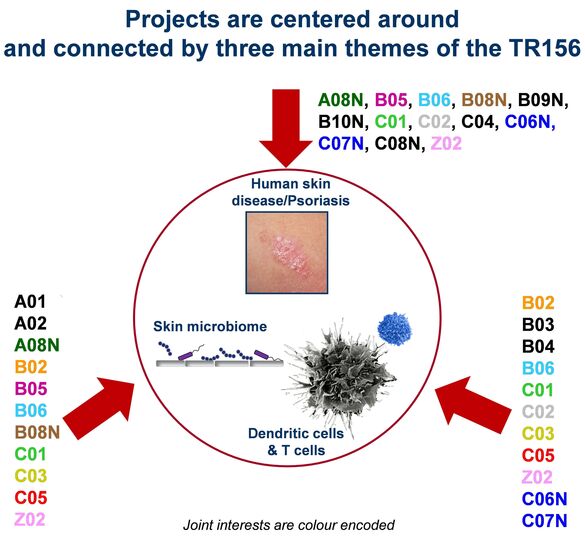 Projects are centered around and connected by three main themes of the TR156

A08N, B05, B06, B08N, B09N, B10N, C01, C02, C04, C06N, C07N, C08N, Z02

Human skin disease/Psoriasis

Skin microbiome

Dendritic cells & T cells

A01
A02
A08N
B02
B05
B06
B08N
C01
C03
C05
Z02

B02
B03
B04
B06
C01
C02
C03
C05
Z02
C06N
C07N

Joint interests are colour encoded